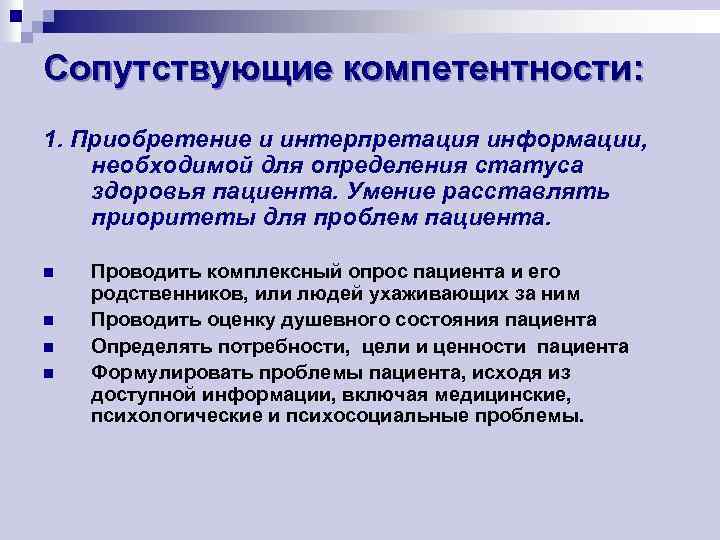 Сопутствующие компетентности:

1. Приобретение и интерпретация информации, необходимой для определения статуса здоровья пациента. Умение расставлять приоритеты для проблем пациента.

■ Проводить комплексный опрос пациента и его родственников, или людей ухаживающих за ним
■ Проводить оценку душевного состояния пациента
■ Определять потребности, цели и ценности пациента
■ Формулировать проблемы пациента, исходя из доступной информации, включая медицинские, психологические и психосоциальные проблемы.